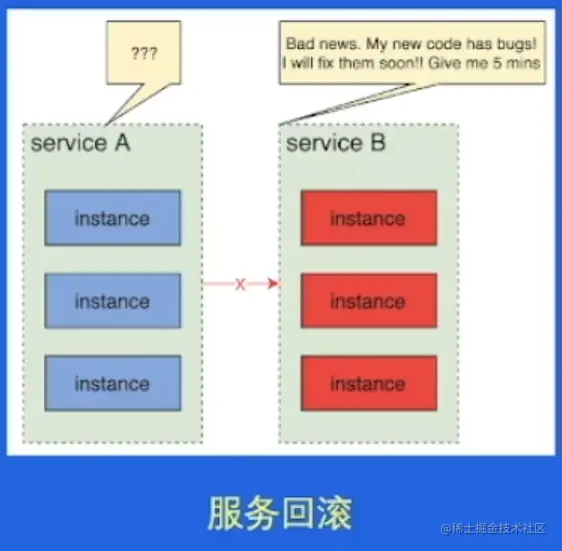 ???

Bad news. My new code has bugs! I will fix them soon!! Give me 5 mins

service A

instance

instance

instance

x

service B

instance

instance

instance

服务回滚

@稀土掘金技术社区